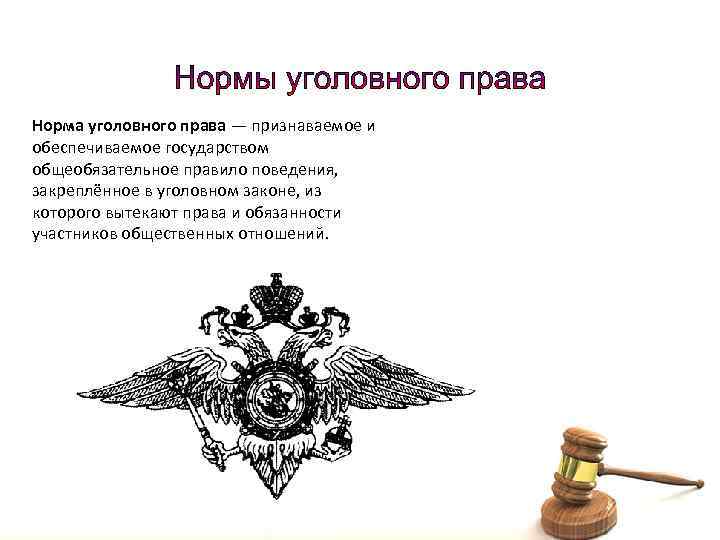 Нормы уголовного права

Норма уголовного права — признаваемое и обеспечиваемое государством общеобязательное правило поведения, закреплённое в уголовном законе, из которого вытекают права и обязанности участников общественных отношений.